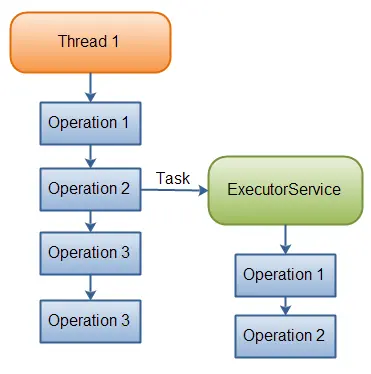 Thread 1

Operation 1

Operation 2

Task

ExecutorService

Operation 3

Operation 3

Operation 1

Operation 2